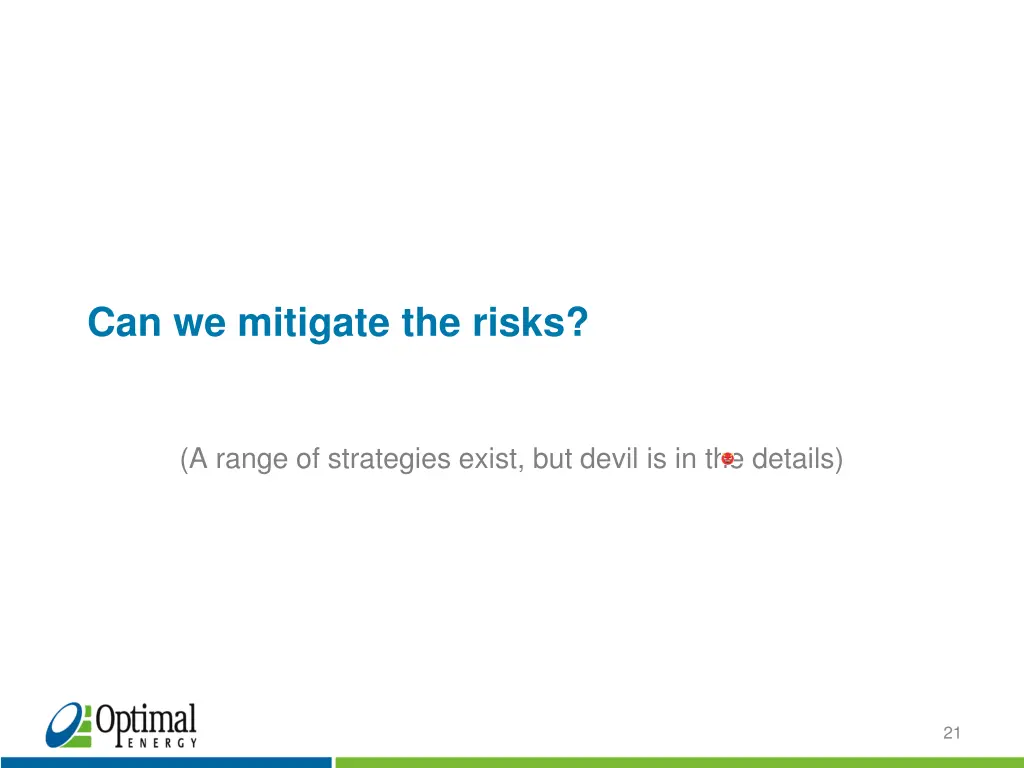 Can we mitigate the risks?

(A range of strategies exist, but devil is in the details)

Optimal
ENERGY

21